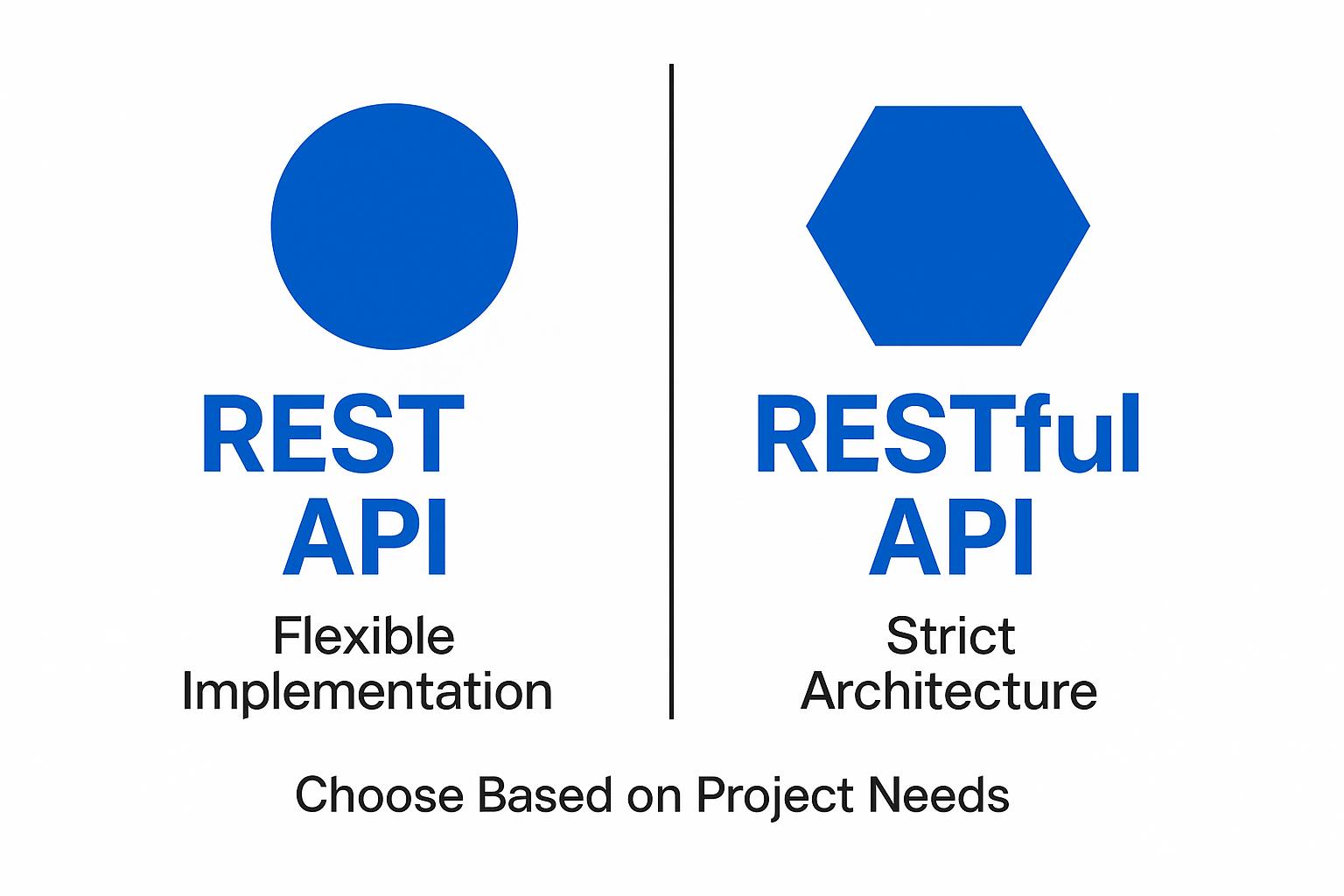 REST API

Flexible Implementation

RESTful API

Strict Architecture

Choose Based on Project Needs